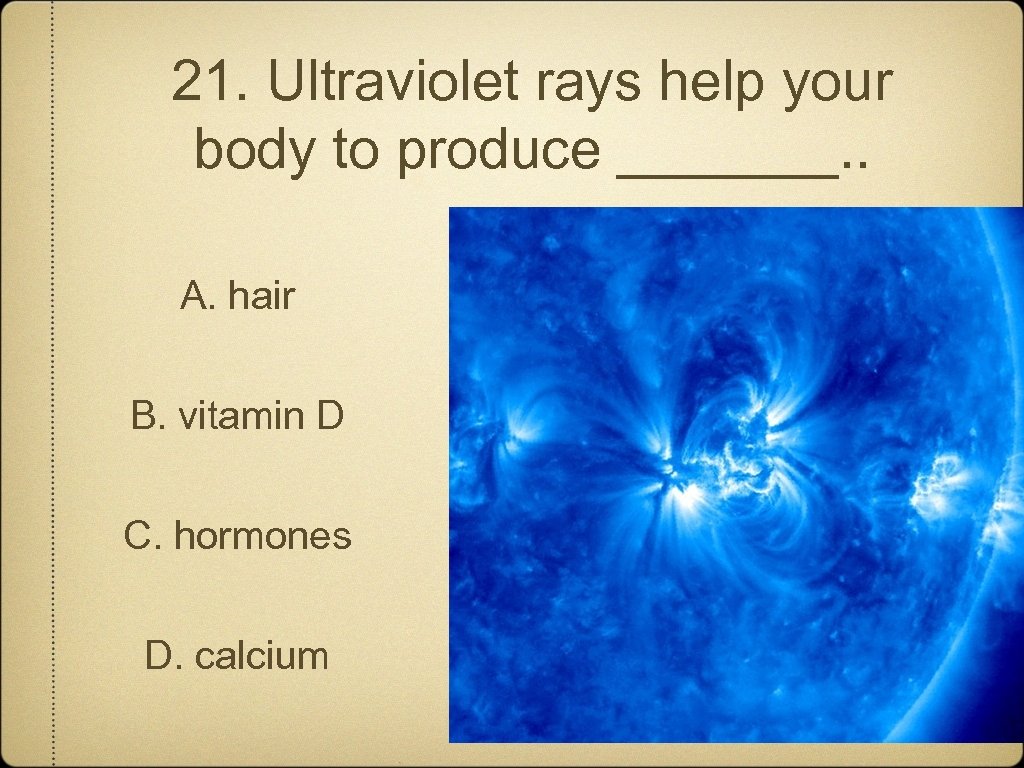 21. Ultraviolet rays help your body to produce _______..

A. hair

B. vitamin D

C. hormones

D. calcium